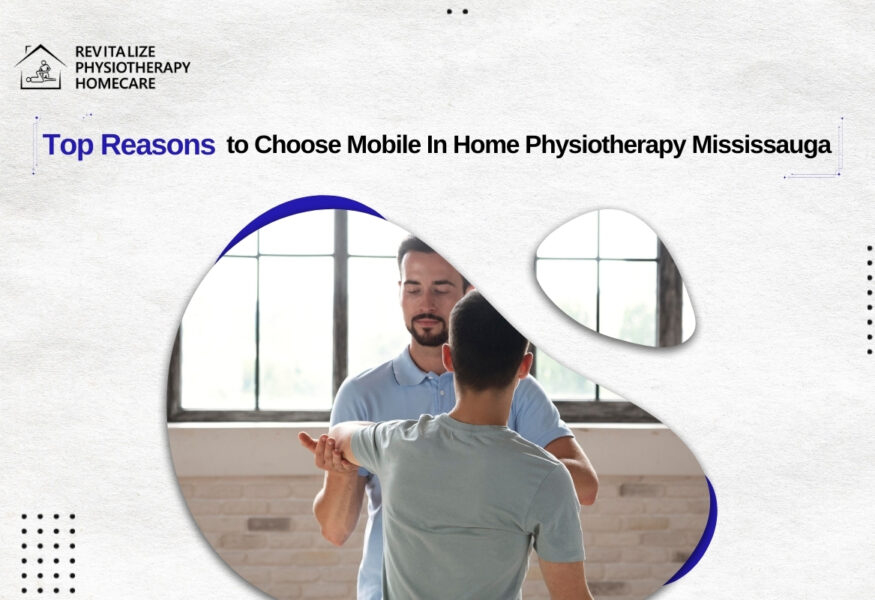 REVITALIZE PHYSIOTHERAPY HOMECARE

Top Reasons to Choose Mobile In Home Physiotherapy Mississauga